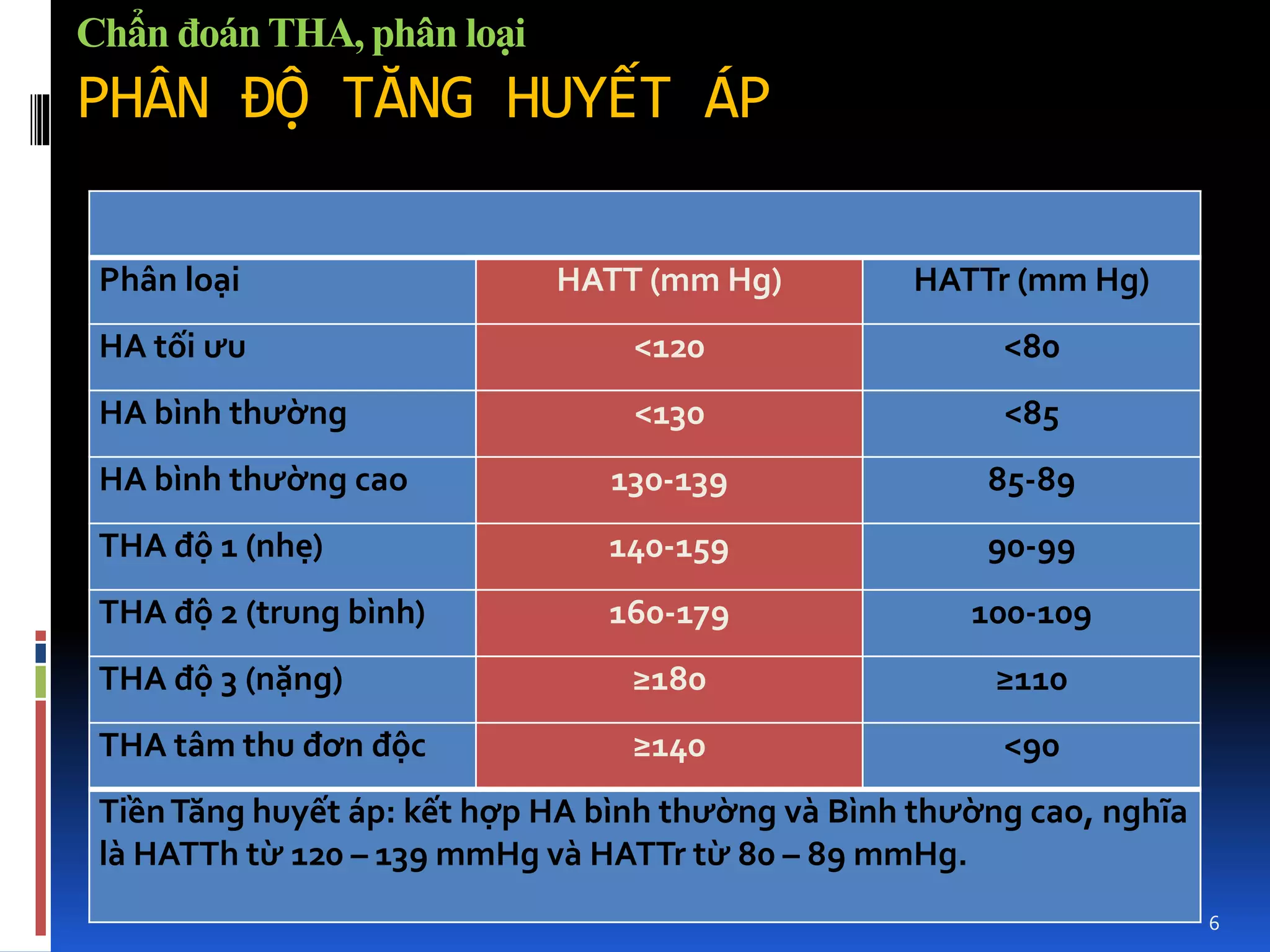 Chẩn đoán THA, phân loại

PHÂN ĐỘ TĂNG HUYẾT ÁP

| Phân loại | HATT (mm Hg) | HATTr (mm Hg) |
|---|---|---|
| HA tối ưu | <120 | <80 |
| HA bình thường | <130 | <85 |
| HA bình thường cao | 130-139 | 85-89 |
| THA độ 1 (nhẹ) | 140-159 | 90-99 |
| THA độ 2 (trung bình) | 160-179 | 100-109 |
| THA độ 3 (nặng) | ≥180 | ≥110 |
| THA tâm thu đơn độc | ≥140 | <90 |

Tiền Tăng huyết áp: kết hợp HA bình thường và Bình thường cao, nghĩa là HATTh từ 120 – 139 mmHg và HATTr từ 80 – 89 mmHg.

6